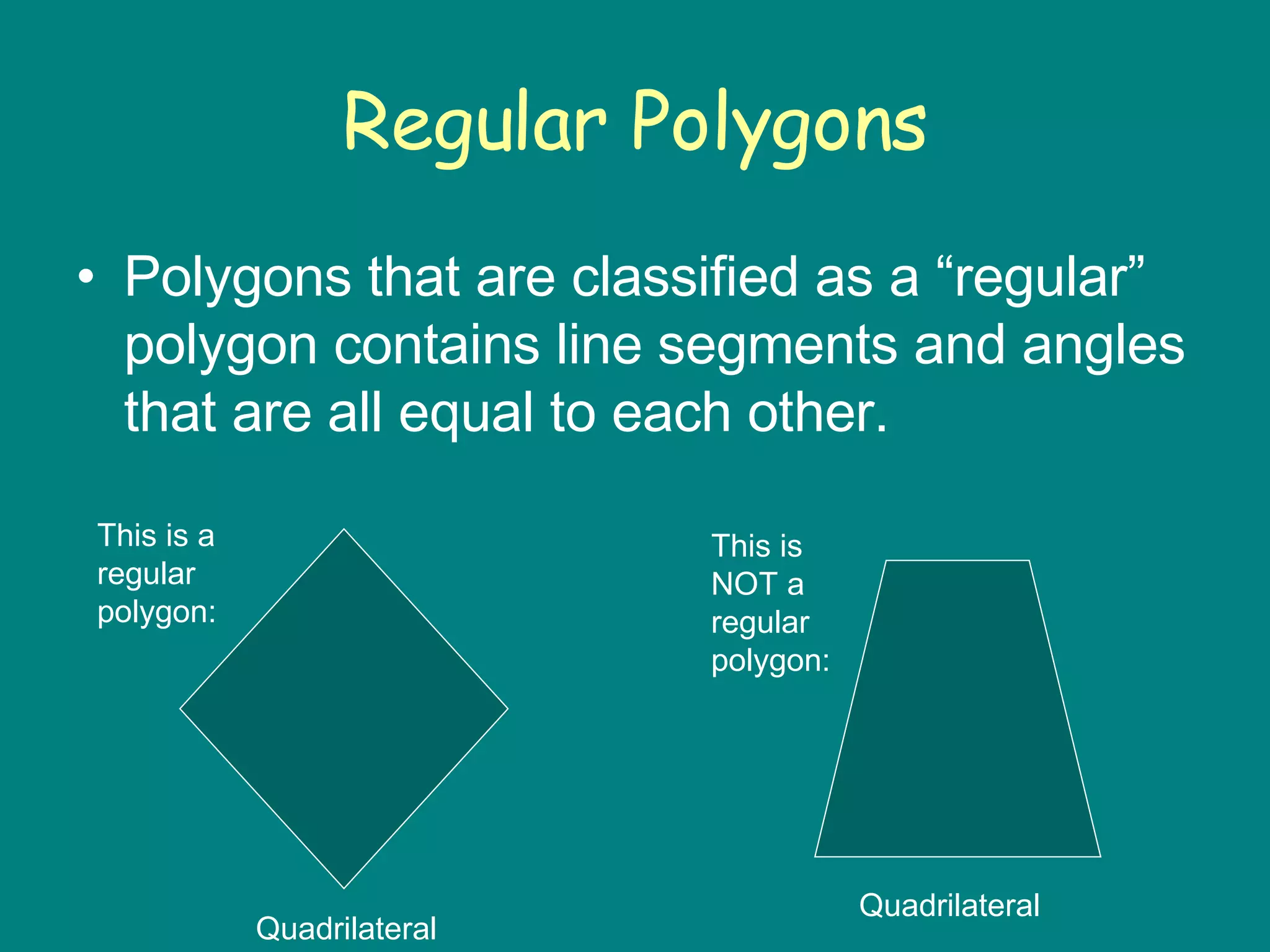 Regular Polygons

• Polygons that are classified as a “regular” polygon contains line segments and angles that are all equal to each other.

This is a regular polygon:

Quadrilateral

This is NOT a regular polygon:

Quadrilateral